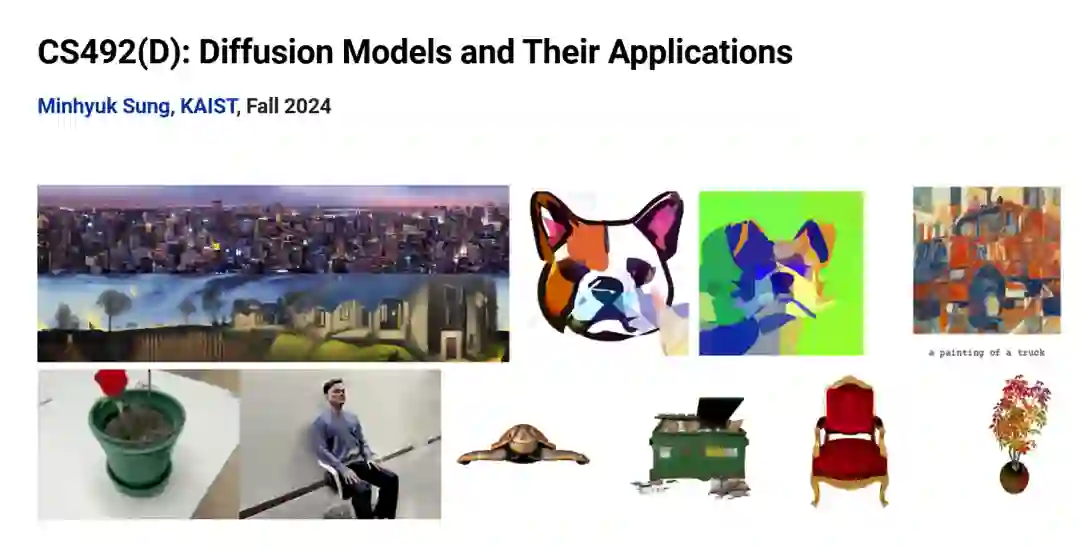 CS492(D): Diffusion Models and Their Applications

Minhyuk Sung, KAIST, Fall 2024

a painting of a truck